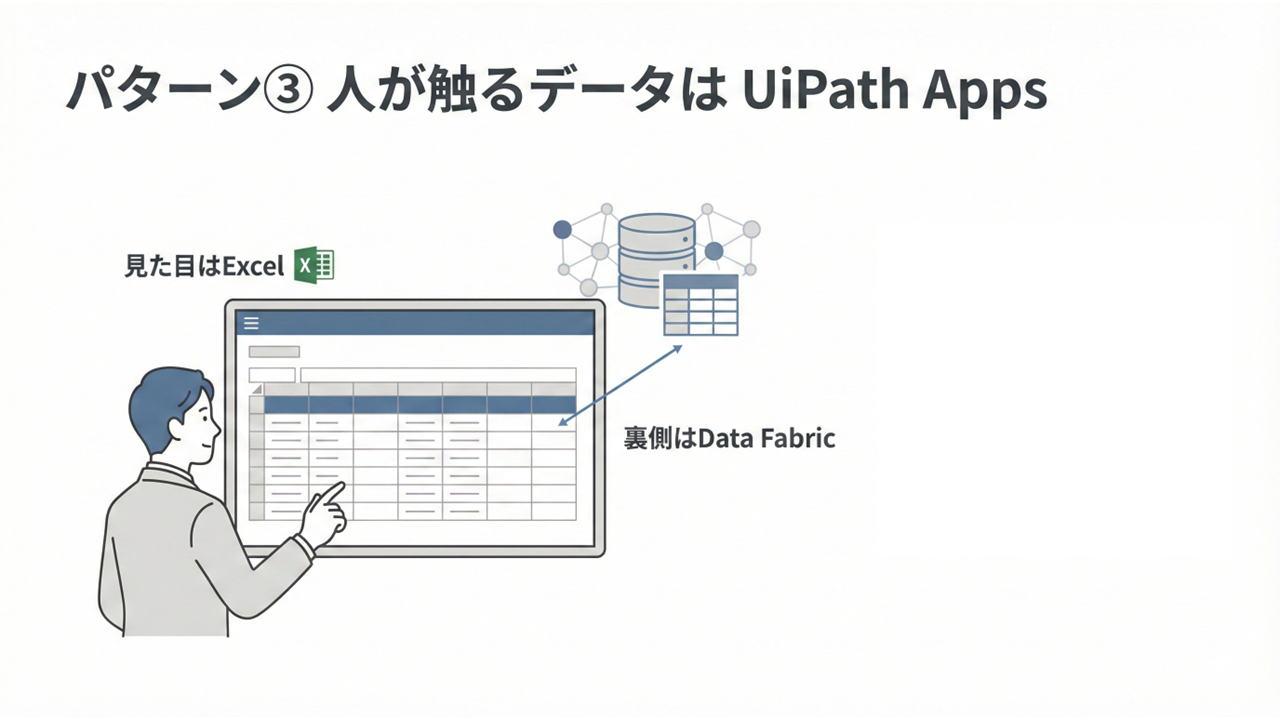 パターン③ 人が触るデータは UiPath Apps

見た目はExcel X

裏側はData Fabric